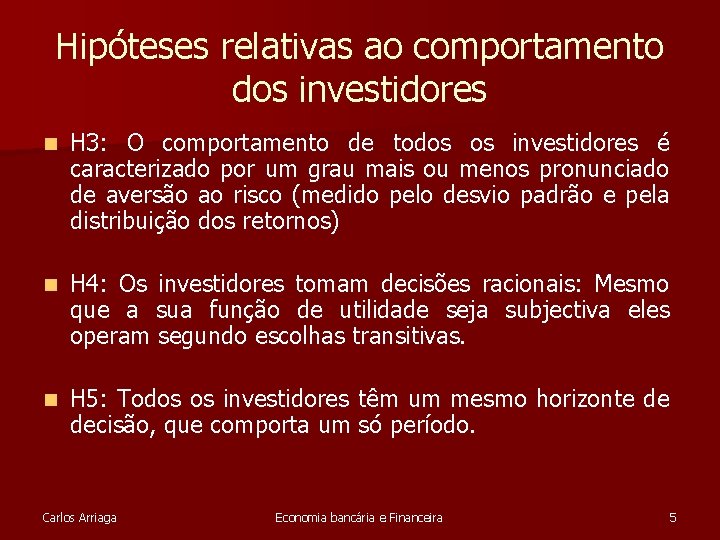 Hipóteses relativas ao comportamento dos investidores

H3: O comportamento de todos os investidores é caracterizado por um grau mais ou menos pronunciado de aversão ao risco (medido pelo desvio padrão e pela distribuição dos retornos)

H4: Os investidores tomam decisões racionais: Mesmo que a sua função de utilidade seja subjectiva eles operam segundo escolhas transitivas.

H5: Todos os investidores têm um mesmo horizonte de decisão, que comporta um só período.

Carlos Arriaga

Economia bancária e Financeira

5